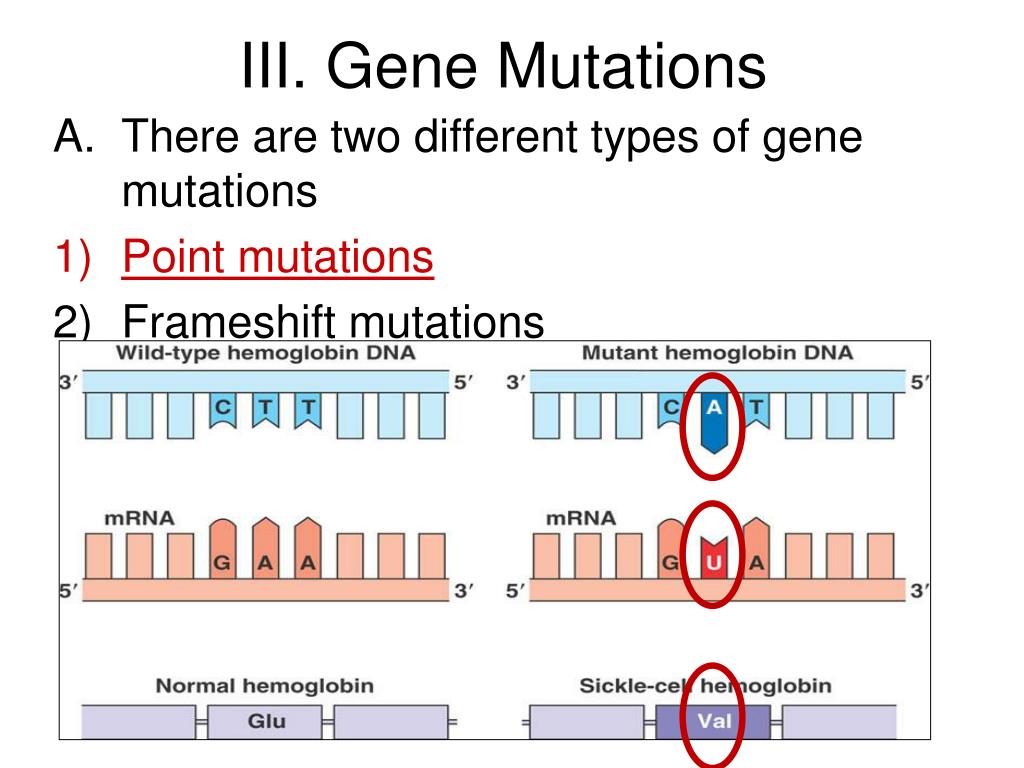 III. Gene Mutations

A. There are two different types of gene mutations

1) Point mutations

2) Frameshift mutations

Wild-type hemoglobin DNA

3′ 5′

C T T

mRNA

G A A

5′ 3′

Normal hemoglobin

Glu

Mutant hemoglobin DNA

3′ 5′

C A T

mRNA

G U A

5′ 3′

Sickle-cell hemoglobin

Val